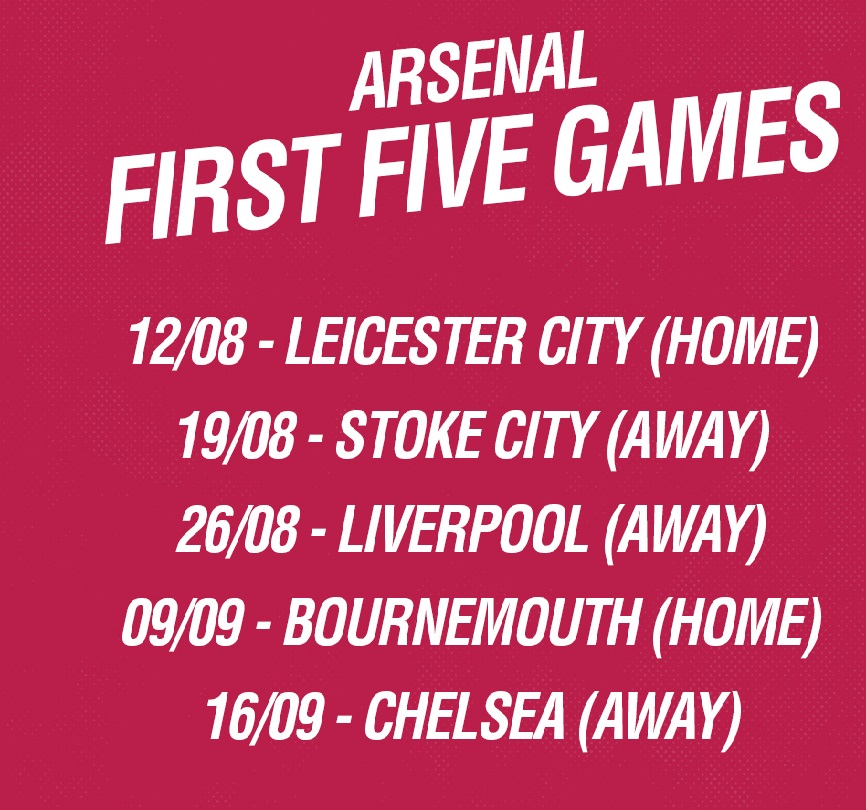 ARSENAL
FIRST FIVE GAMES

12/08 - LEICESTER CITY (HOME)
19/08 - STOKE CITY (AWAY)
26/08 - LIVERPOOL (AWAY)
09/09 - BOURNEMOUTH (HOME)
16/09 - CHELSEA (AWAY)